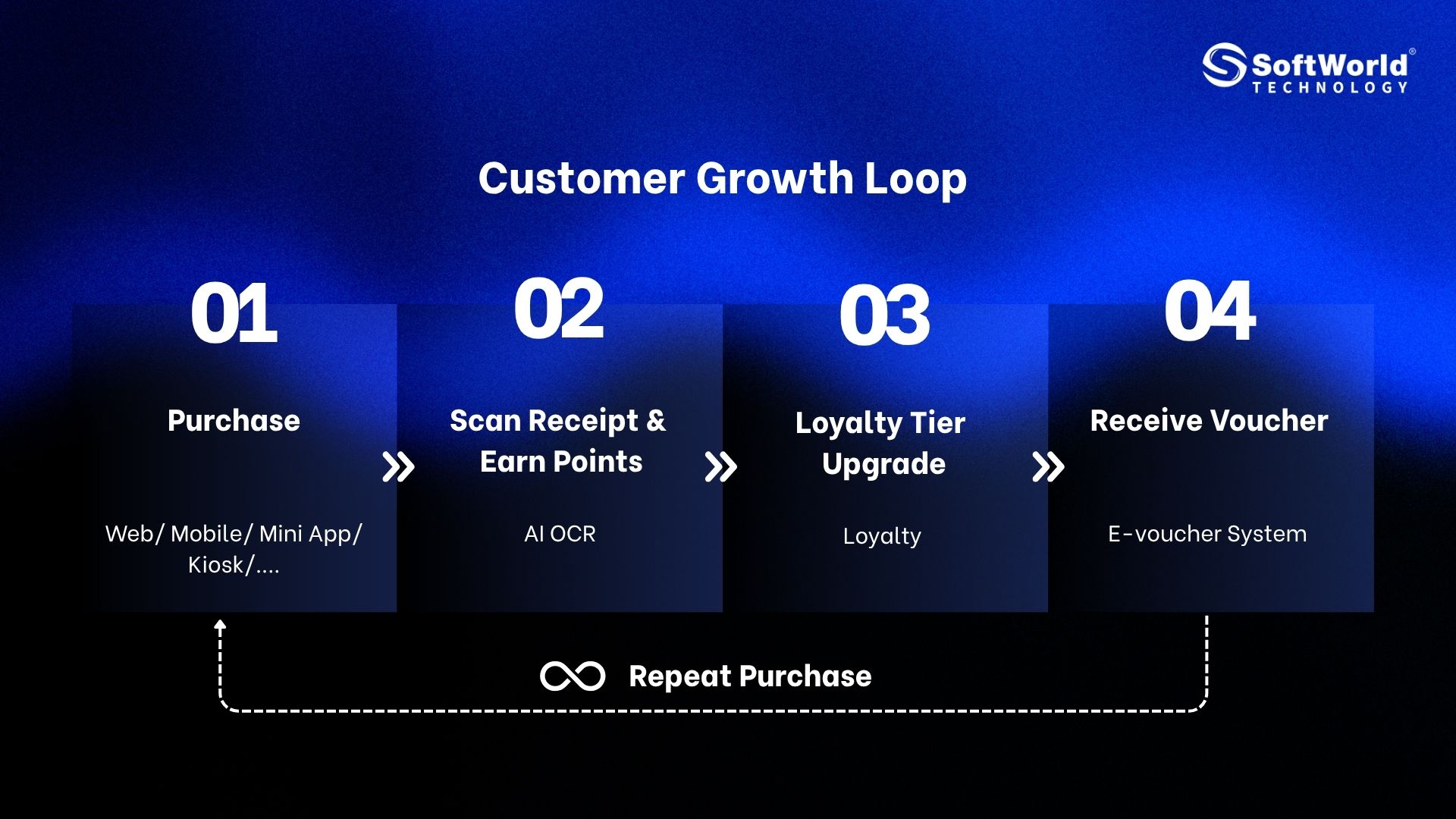 SoftWorld®
TECHNOLOGY

Customer Growth Loop

01

Purchase

Web/ Mobile/ Mini App/ Kiosk/....

02

Scan Receipt & Earn Points

AI OCR

03

Loyalty Tier Upgrade

Loyalty

04

Receive Voucher

E-voucher System

Repeat Purchase